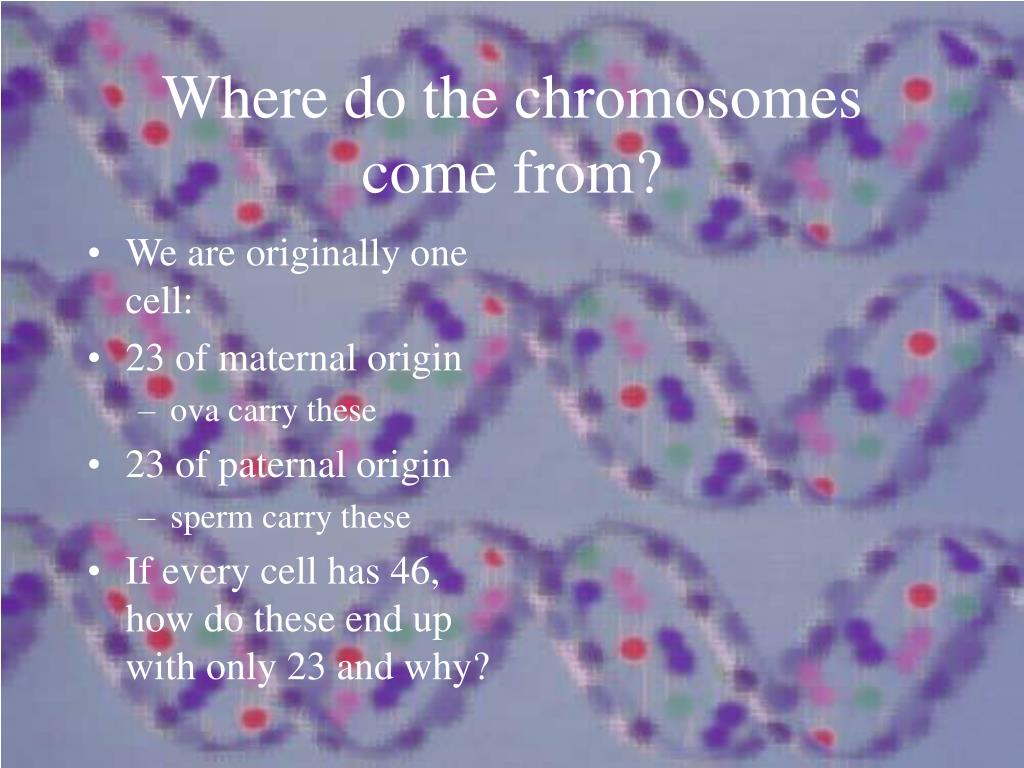 Where do the chromosomes come from?

• We are originally one cell:
• 23 of maternal origin
– ova carry these
• 23 of paternal origin
– sperm carry these
• If every cell has 46, how do these end up with only 23 and why?